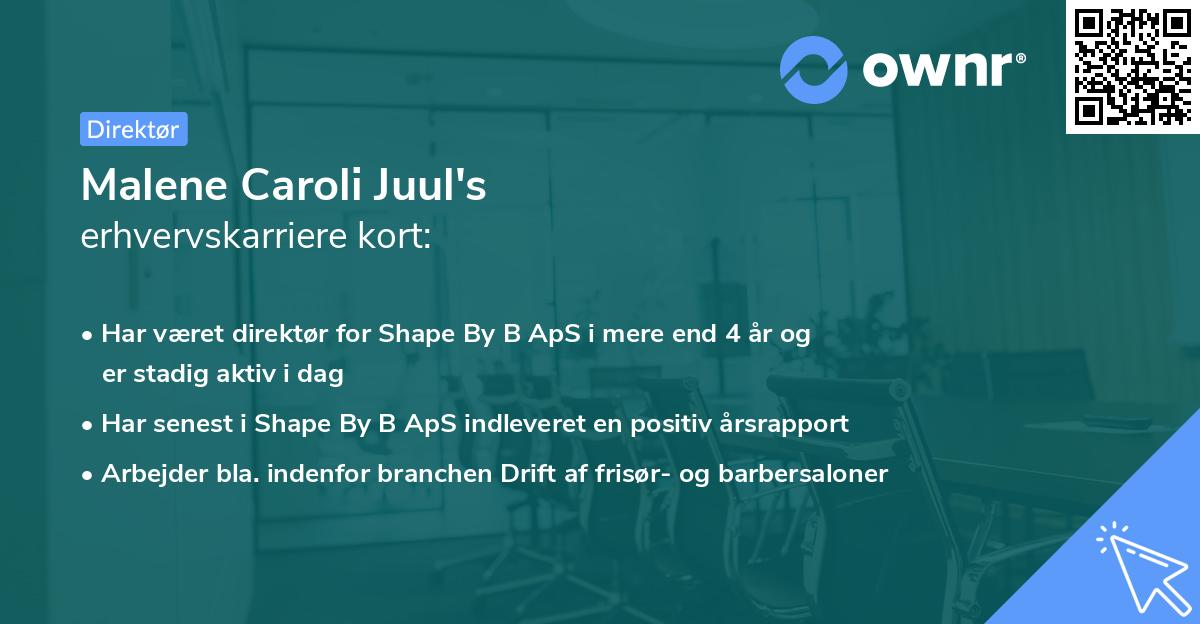 ownr®

Direktør

Malene Caroli Juul's
erhvervskarriere kort:

• Har været direktør for Shape By B ApS i mere end 4 år og er stadig aktiv i dag
• Har senest i Shape By B ApS indleveret en positiv årsrapport
• Arbejder bla. indenfor branchen Drift af frisør- og barbersaloner